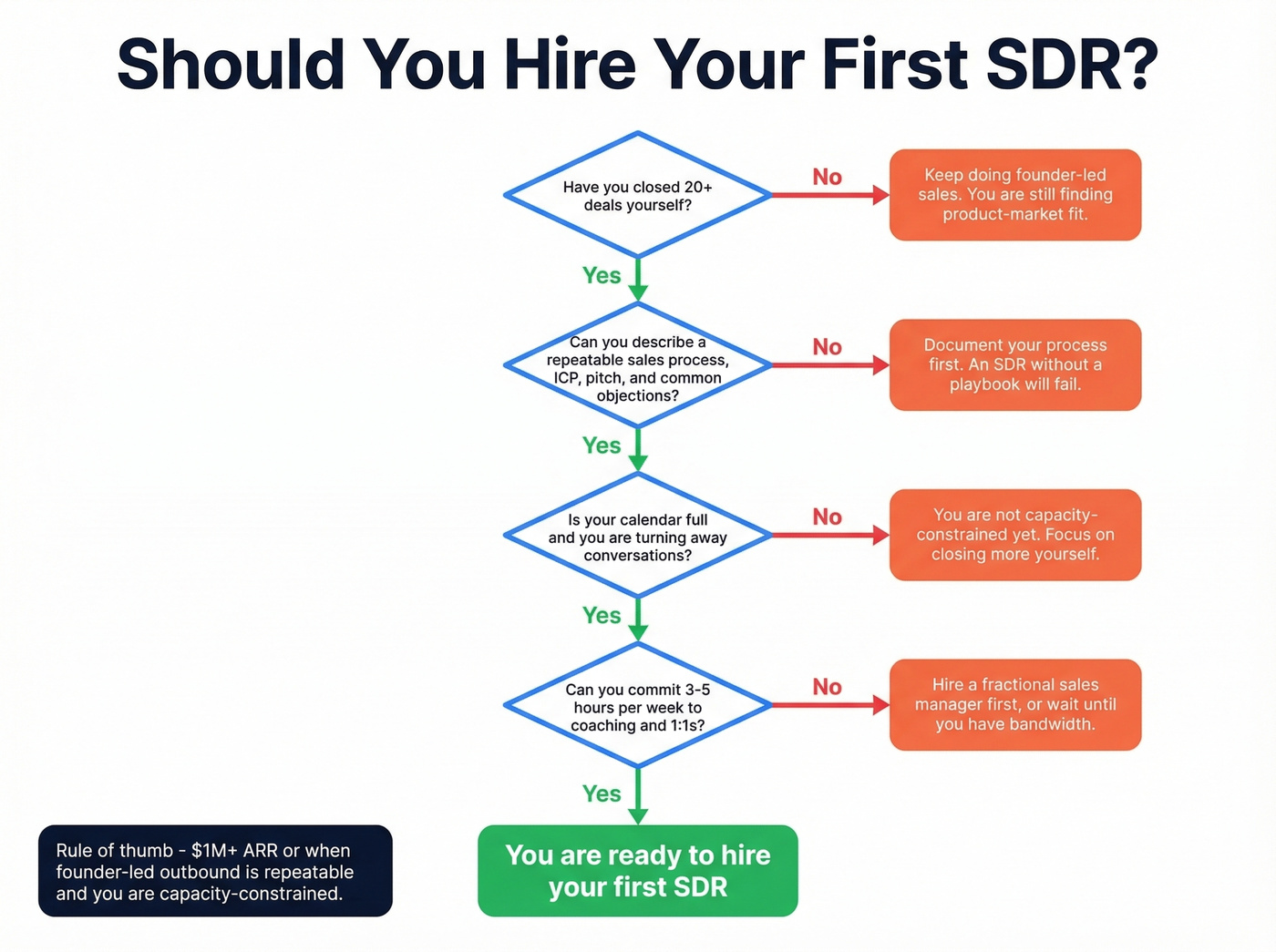 Should You Hire Your First SDR?

Have you closed 20+ deals yourself?

No

Keep doing founder-led sales. You are still finding product-market fit.

Yes

Can you describe a repeatable sales process, ICP, pitch, and common objections?

No

Document your process first. An SDR without a playbook will fail.

Yes

Is your calendar full and you are turning away conversations?

No

You are not capacity-constrained yet. Focus on closing more yourself.

Yes

Can you commit 3-5 hours per week to coaching and 1:1s?

No

Hire a fractional sales manager first, or wait until you have bandwidth.

Yes

You are ready to hire your first SDR

Rule of thumb - $1M+ ARR or when founder-led outbound is repeatable and you are capacity-constrained.